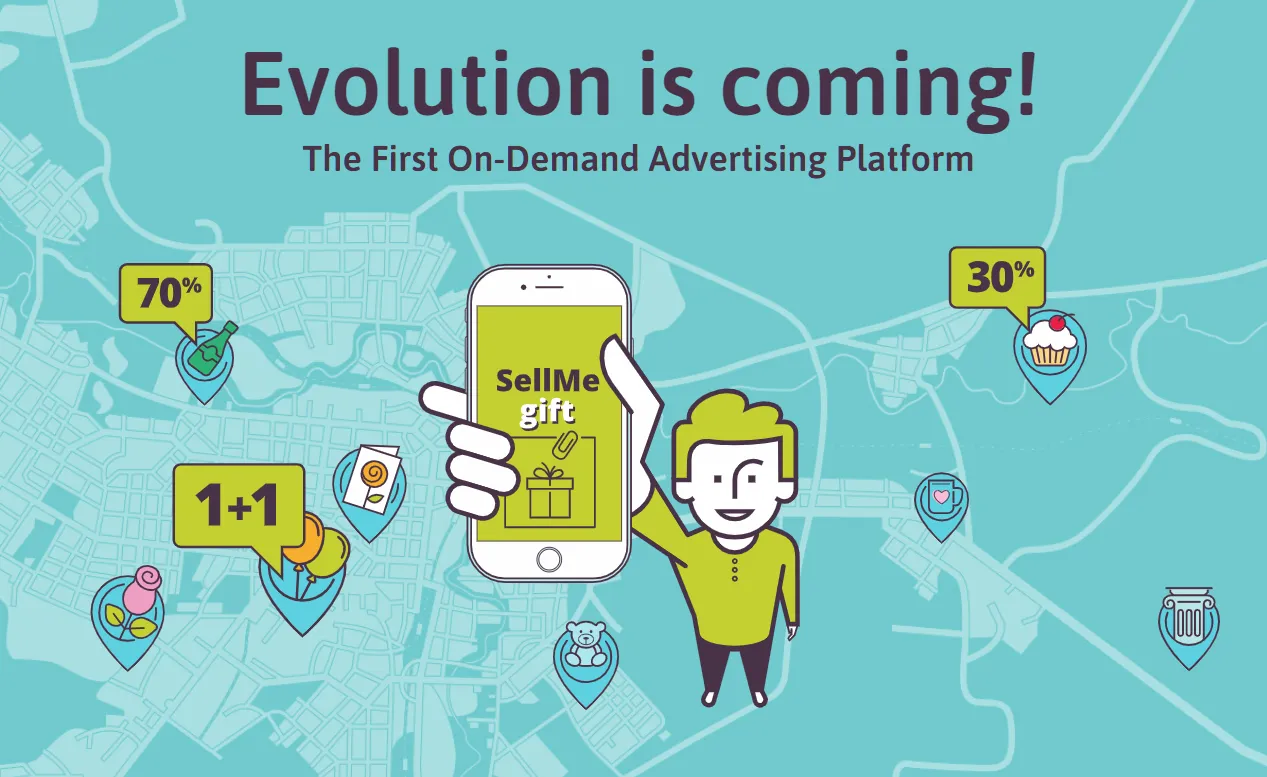 Evolution is coming!

The First On-Demand Advertising Platform

70%

30%

SellMe gift

1+1